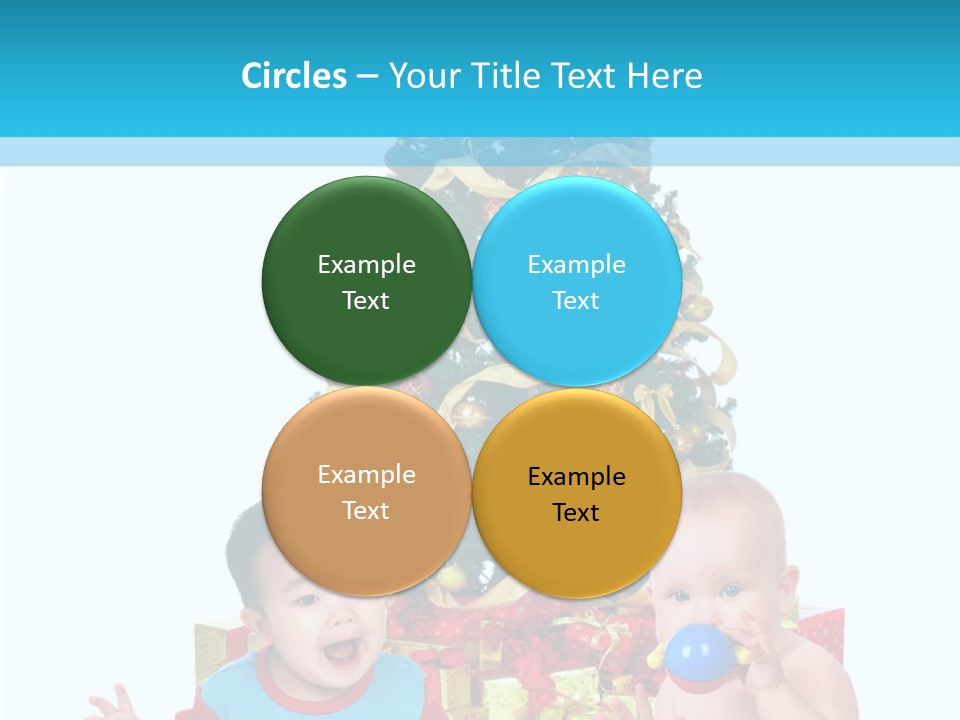 Circles – Your Title Text Here

Example Text

Example Text

Example Text

Example Text